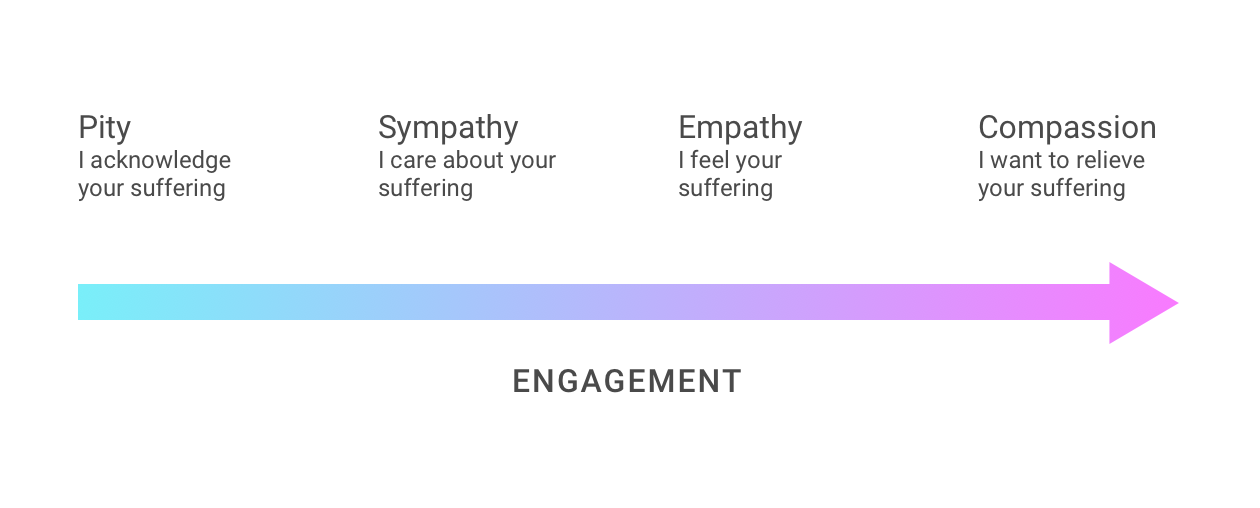 Pity
I acknowledge your suffering

Sympathy
I care about your suffering

Empathy
I feel your suffering

Compassion
I want to relieve your suffering

ENGAGEMENT